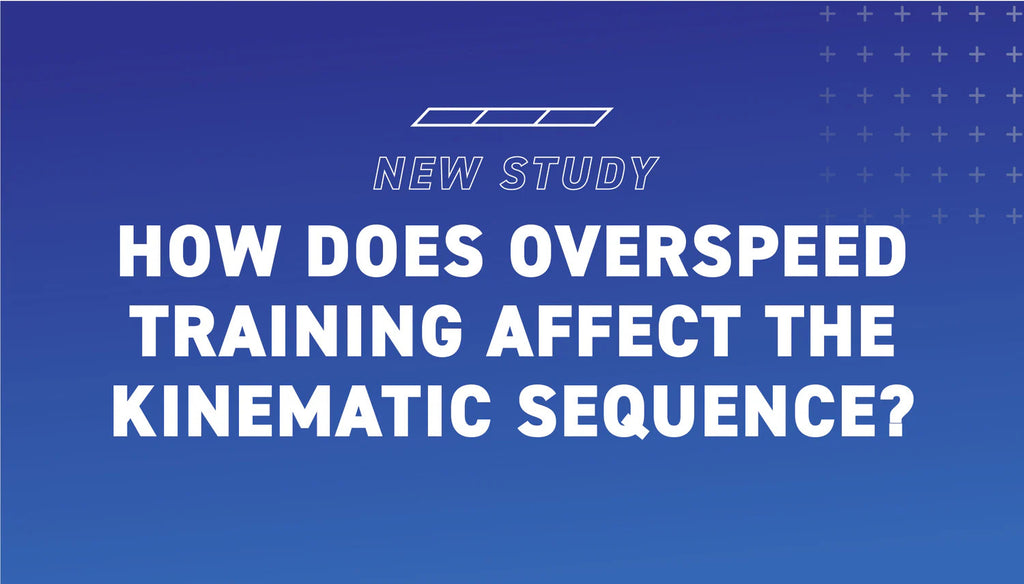 NEW STUDY

HOW DOES OVERSPEED TRAINING AFFECT THE KINEMATIC SEQUENCE?